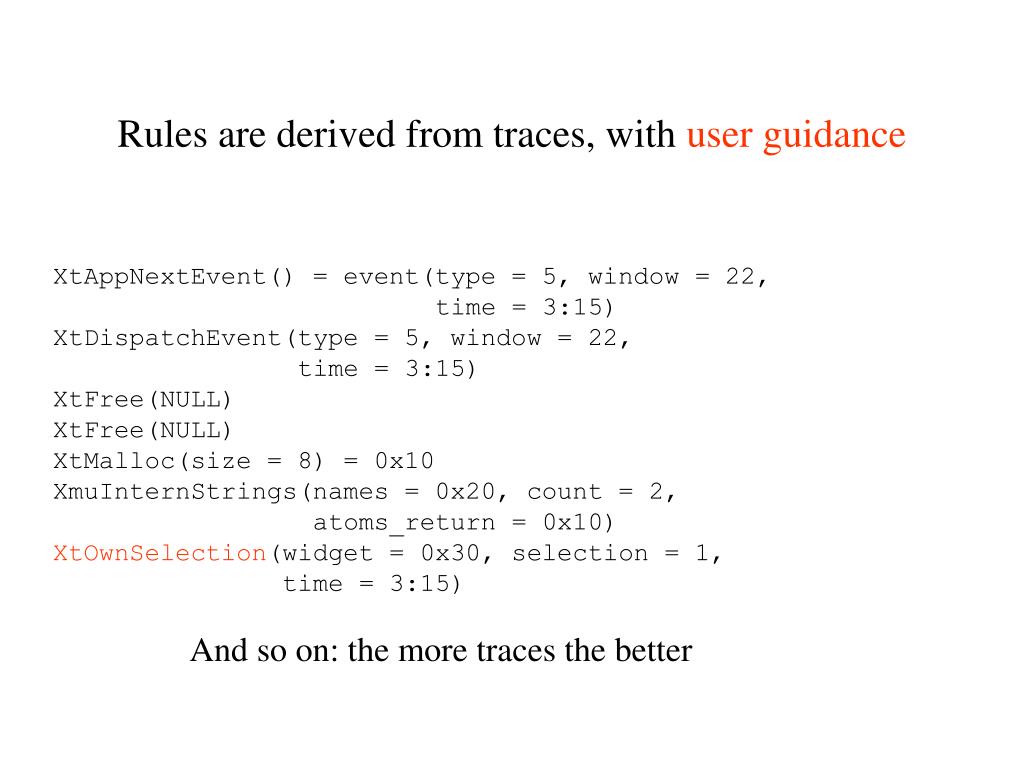 Rules are derived from traces, with user guidance

XtAppNextEvent() = event(type = 5, window = 22,
time = 3:15)
XtDispatchEvent(type = 5, window = 22,
time = 3:15)
XtFree(NULL)
XtFree(NULL)
XtMalloc(size = 8) = 0x10
XmuInternStrings(names = 0x20, count = 2,
atoms_return = 0x10)
XtOwnSelection(widget = 0x30, selection = 1,
time = 3:15)

And so on: the more traces the better